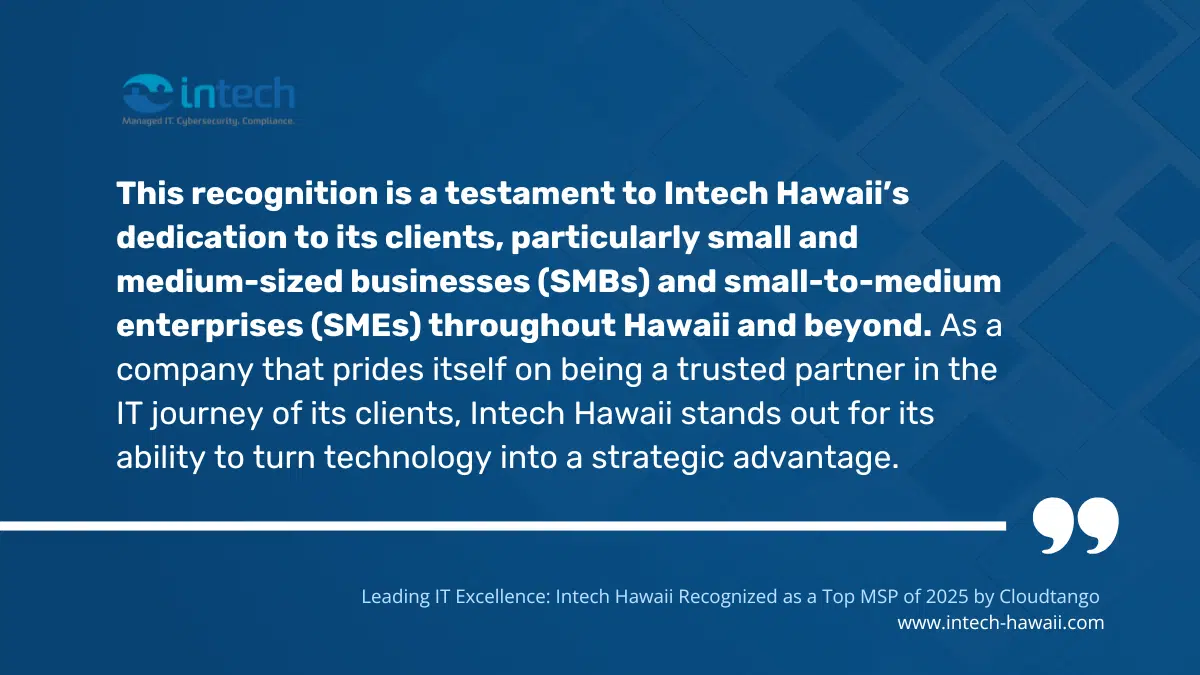 intech
Managed IT. Cybersecurity. Compliance.

This recognition is a testament to Intech Hawaii's dedication to its clients, particularly small and medium-sized businesses (SMBs) and small-to-medium enterprises (SMEs) throughout Hawaii and beyond. As a company that prides itself on being a trusted partner in the IT journey of its clients, Intech Hawaii stands out for its ability to turn technology into a strategic advantage.

Leading IT Excellence: Intech Hawaii Recognized as a Top MSP of 2025 by Cloudtango
www.intech-hawaii.com